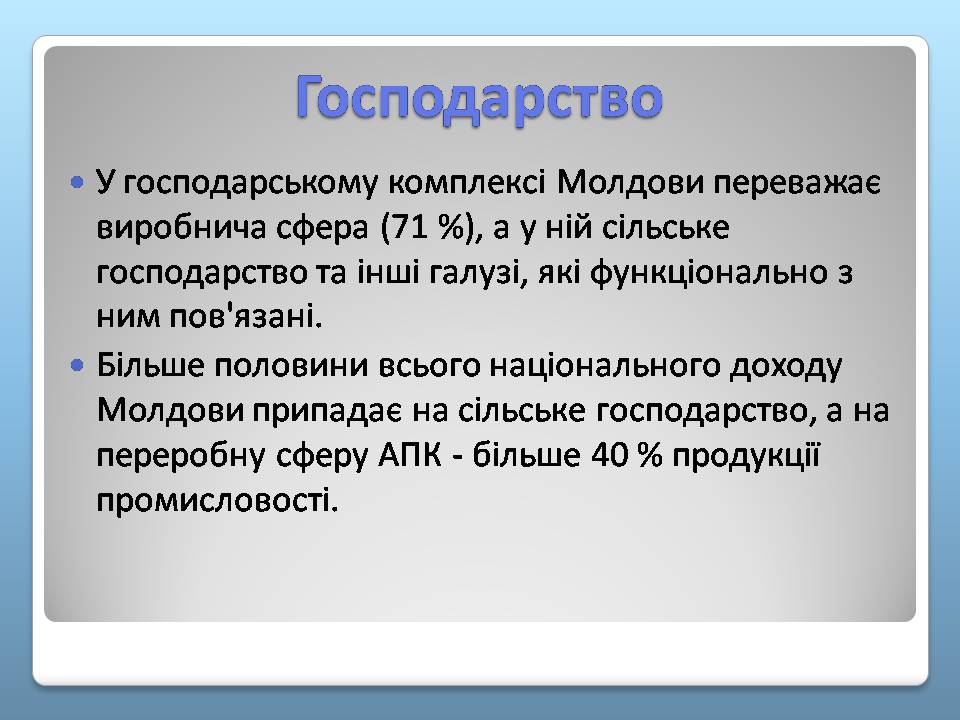 Господарство

• У господарському комплексі Молдови переважає виробнича сфера (71 %), а у ній сільське господарство та інші галузі, які функціонально з ним пов'язані.
• Більше половини всього національного доходу Молдови припадає на сільське господарство, а на переробну сферу АПК - більше 40 % продукції промисловості.